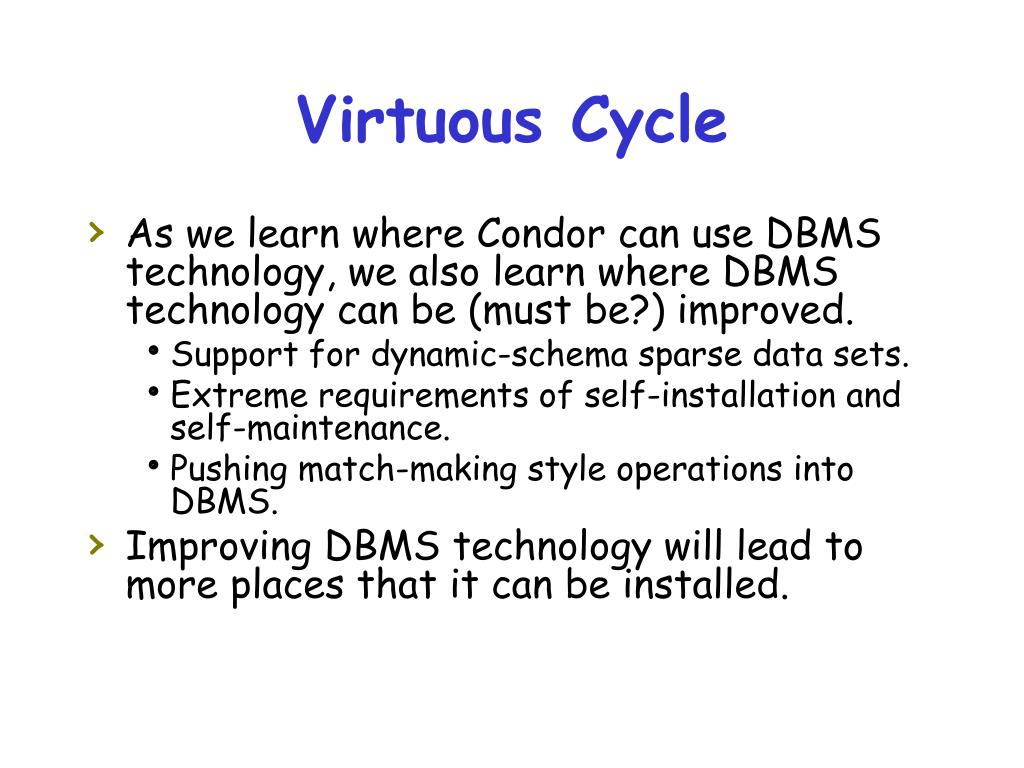 Virtuous Cycle

› As we learn where Condor can use DBMS technology, we also learn where DBMS technology can be (must be?) improved.
• Support for dynamic-schema sparse data sets.
• Extreme requirements of self-installation and self-maintenance.
• Pushing match-making style operations into DBMS.

› Improving DBMS technology will lead to more places that it can be installed.